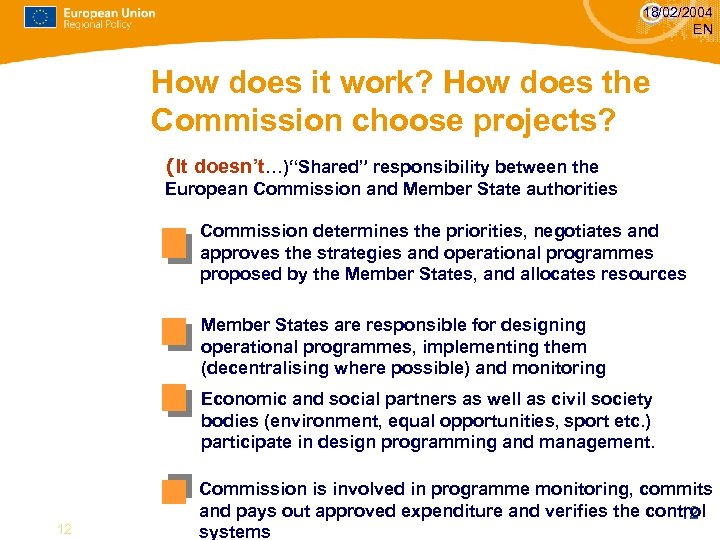 European Union
Regional Policy

18/02/2004
EN

How does it work? How does the Commission choose projects?

(It doesn't…)"Shared" responsibility between the European Commission and Member State authorities

Commission determines the priorities, negotiates and approves the strategies and operational programmes proposed by the Member States, and allocates resources

Member States are responsible for designing operational programmes, implementing them (decentralising where possible) and monitoring

Economic and social partners as well as civil society bodies (environment, equal opportunities, sport etc.) participate in design programming and management.

Commission is involved in programme monitoring, commits and pays out approved expenditure and verifies the control systems

12

12